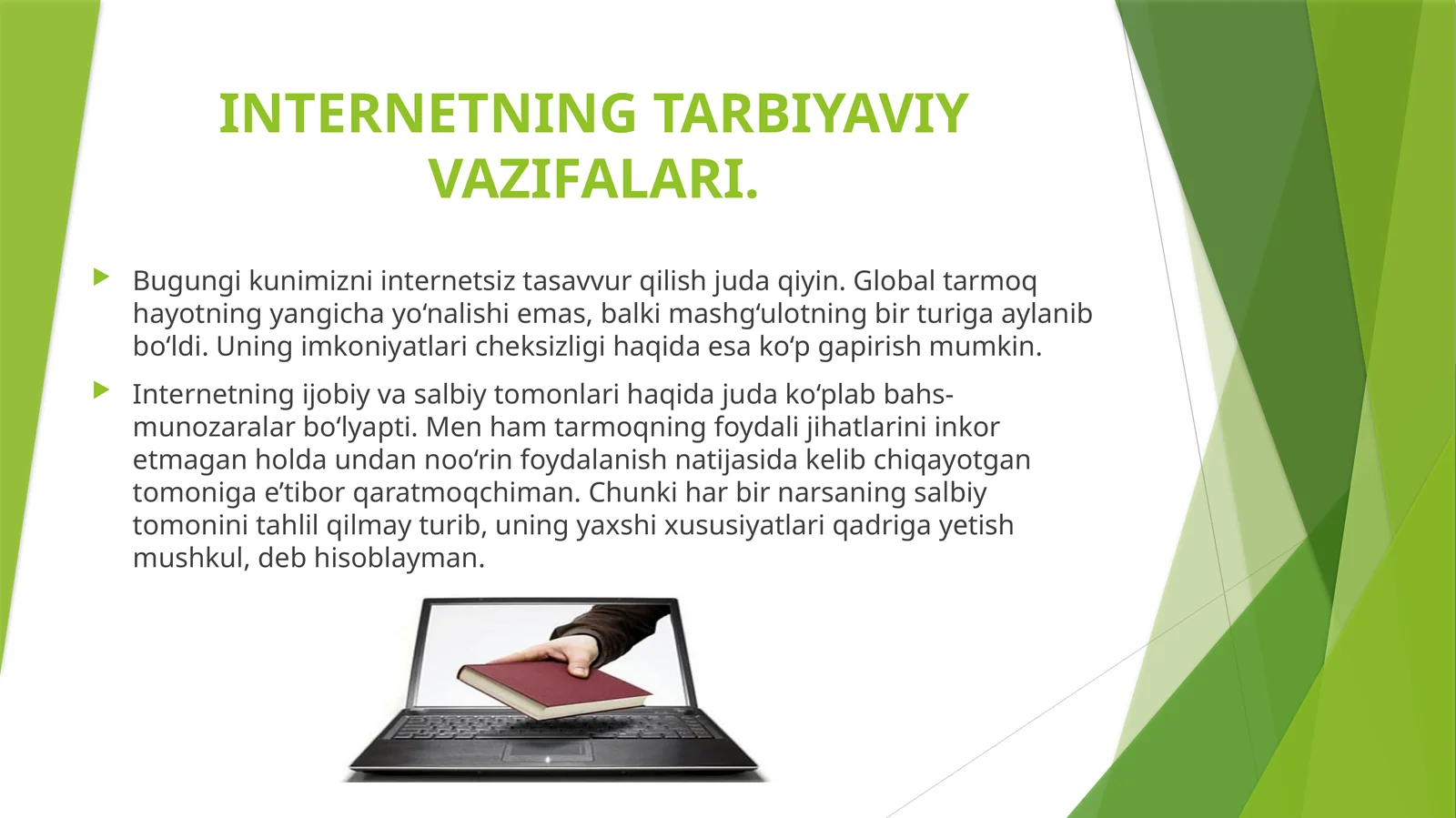 INTERNETNING TARBIYAVIY VAZIFALARI.

Bugungi kunimizni internetsiz tasavvur qilish juda qiyin. Global tarmoq hayotning yangicha yo‘nalishi emas, balki mashg‘ulotning bir turiga aylanib bo‘ldi. Uning imkoniyatlari cheksizligi haqida esa ko‘p gapirish mumkin.

Internetning ijobiy va salbiy tomonlari haqida juda ko‘plab bahs-munozaralar bo‘lyapti. Men ham tarmoqning foydali jihatlarini inkor etmagan holda undan noo‘rin foydalanish natijasida kelib chiqayotgan tomoniga e’tibor qaratmoqchiman. Chunki har bir narsaning salbiy tomonini tahlil qilmay turib, uning yaxshi xususiyatlari qadriga yetish mushkul, deb hisoblayman.